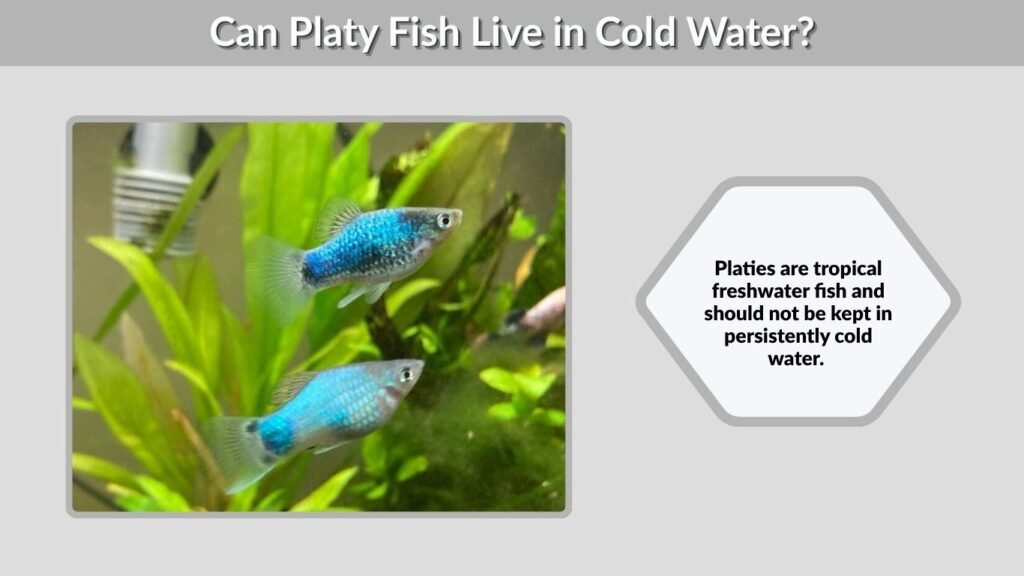 Can Platy Fish Live in Cold Water?

Platies are tropical freshwater fish and should not be kept in persistently cold water.